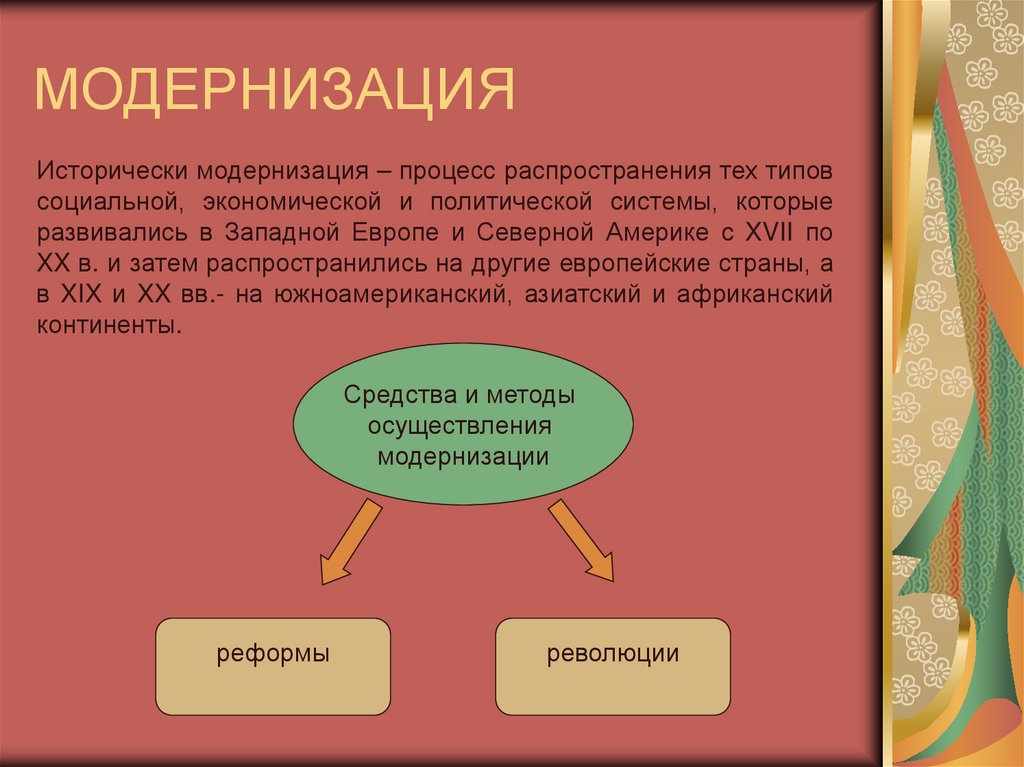 МОДЕРНИЗАЦИЯ

Исторически модернизация – процесс распространения тех типов социальной, экономической и политической системы, которые развивались в Западной Европе и Северной Америке с XVII по XX в. и затем распространились на другие европейские страны, а в XIX и XX вв.- на южноамериканский, азиатский и африканский континенты.

Средства и методы осуществления модернизации

реформы

революции